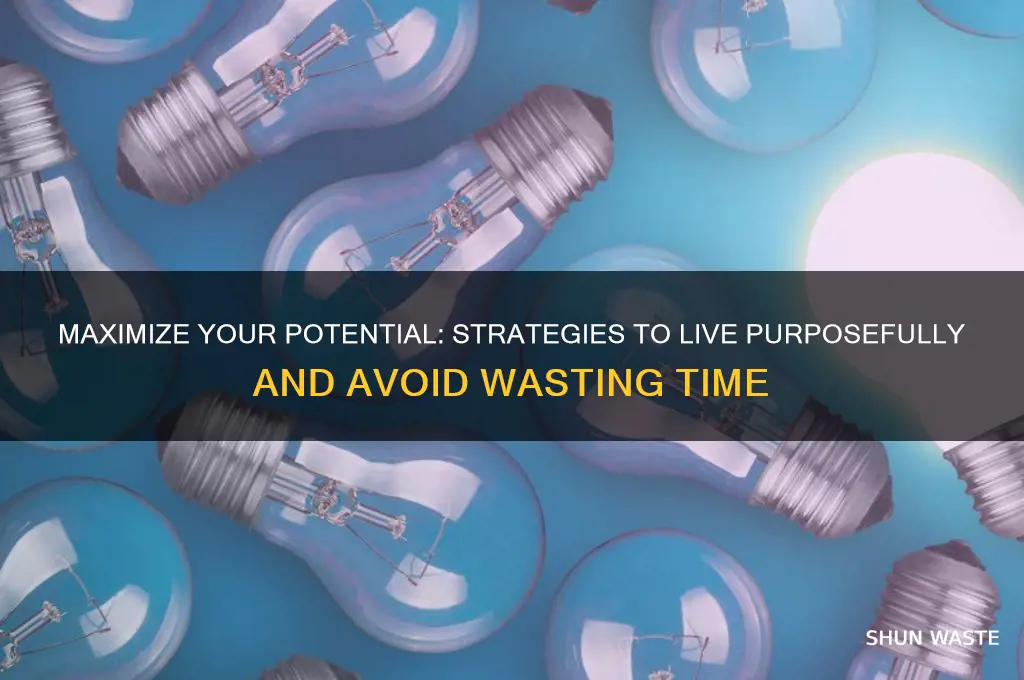 MAXIMIZE YOUR POTENTIAL: STRATEGIES TO LIVE PURPOSEFULLY AND AVOID WASTING TIME

SHUN WASTE